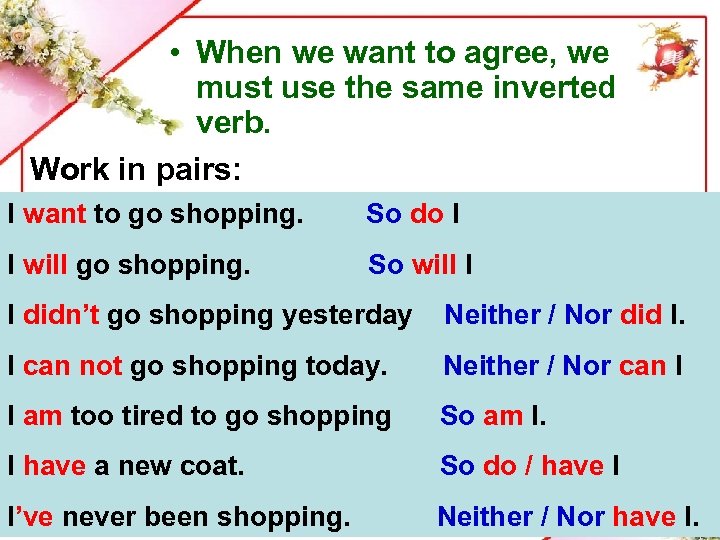 • When we want to agree, we must use the same inverted verb.

Work in pairs:

I want to go shopping. So do I

I will go shopping. So will I

I didn't go shopping yesterday Neither / Nor did I.

I can not go shopping today. Neither / Nor can I

I am too tired to go shopping So am I.

I have a new coat. So do / have I

I've never been shopping. Neither / Nor have I.